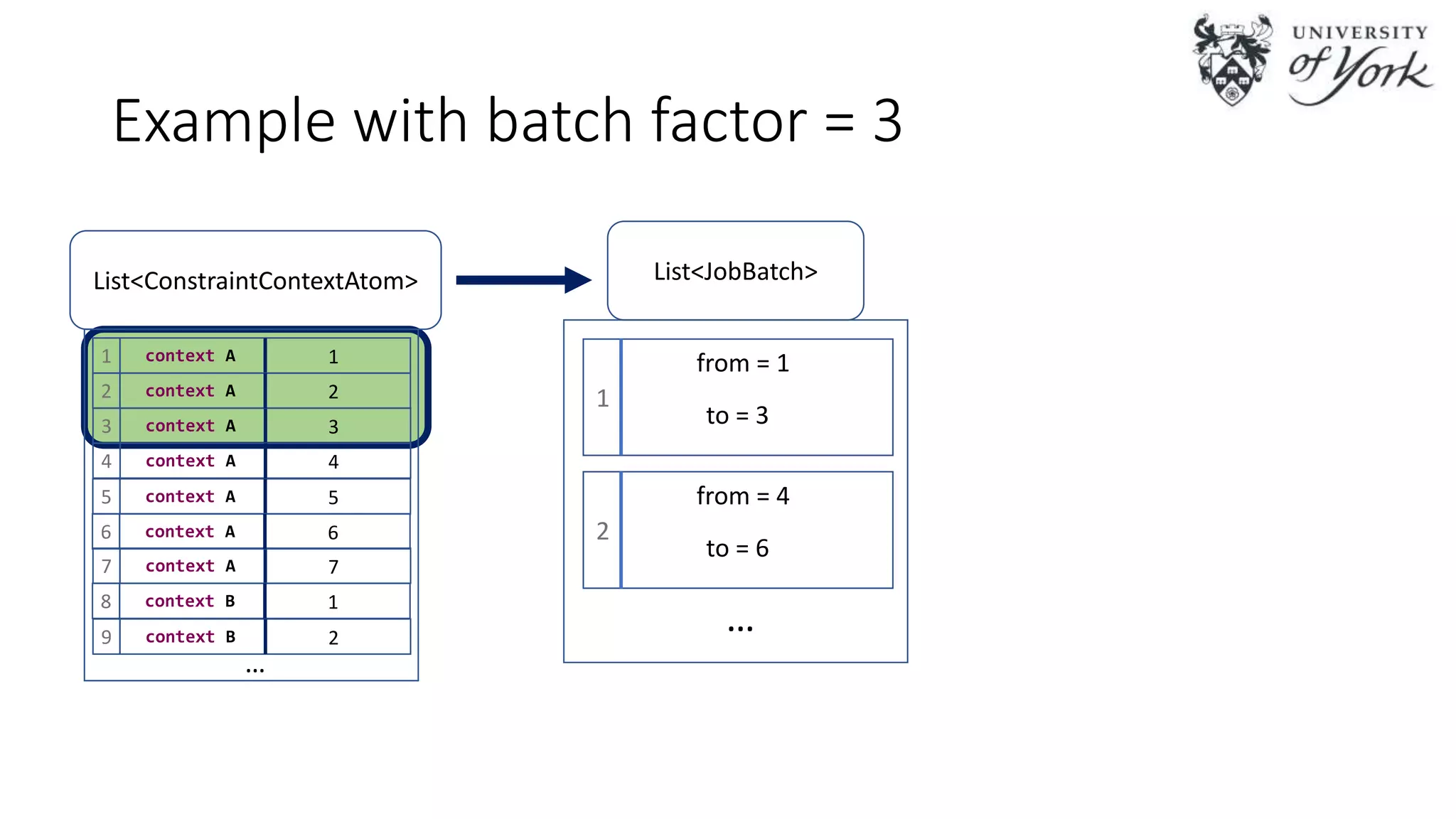 UNIVERSITY of York

Example with batch factor = 3

List<ConstraintContextAtom>

| 1 | context A | 1 |
|---|---|---|
| 2 | context A | 2 |
| 3 | context A | 3 |
| 4 | context A | 4 |
| 5 | context A | 5 |
| 6 | context A | 6 |
| 7 | context A | 7 |
| 8 | context B | 1 |
| 9 | context B | 2 |

...

List<JobBatch>

| 1 | from = 1 to = 3 |
|---|---|
| 2 | from = 4 to = 6 |

...